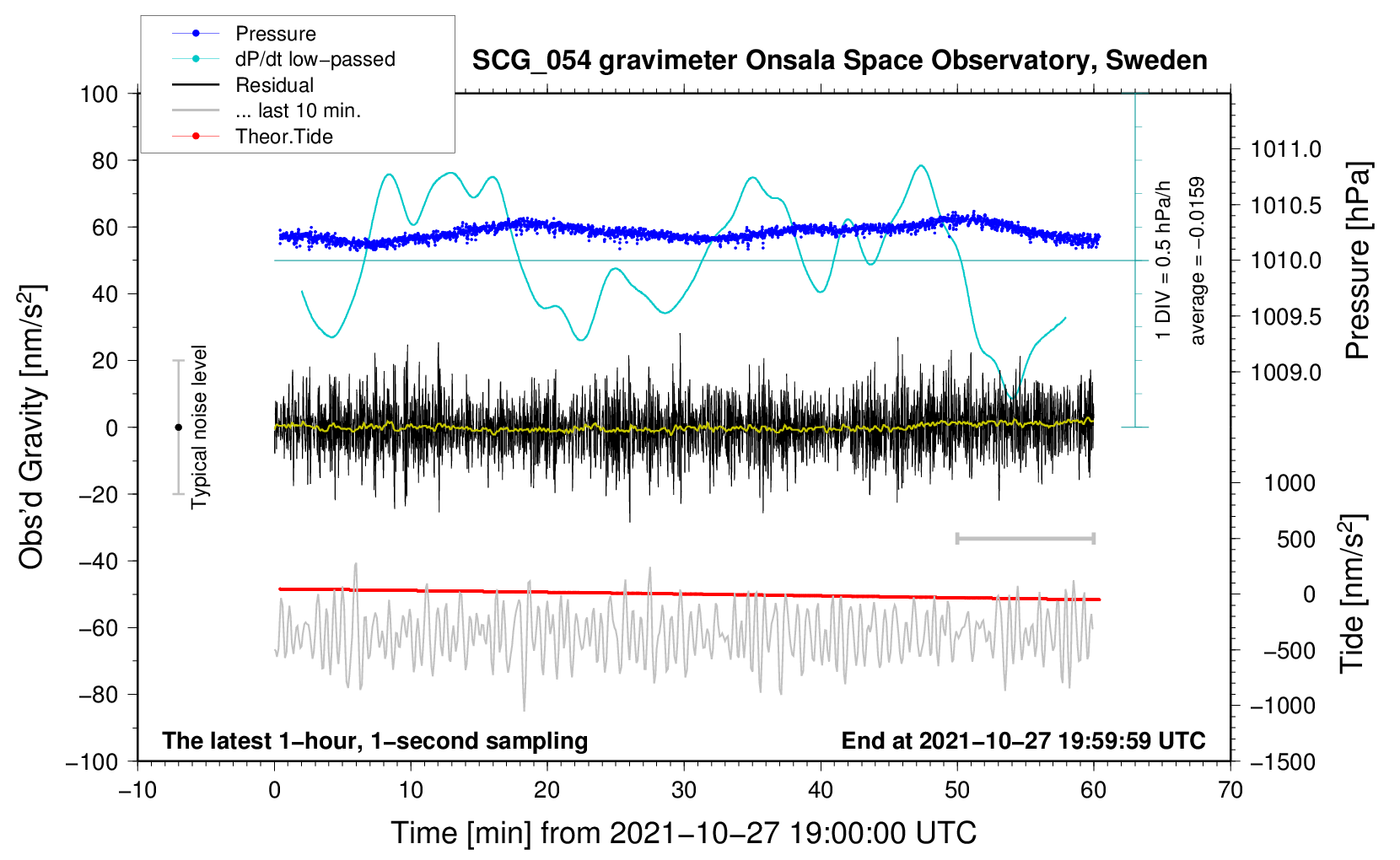 Pressure
dP/dt low−passed
Residual
... last 10 min.
Theor.Tide

SCG_054 gravimeter Onsala Space Observatory, Sweden

100
80
60
40
20
0
−20
−40
−60
−80
−100

Obs'd Gravity [nm/s$^2$]

Typical noise level

1 DIV = 0.5 hPa/h
average = −0.0159

1011.0
1010.5
1010.0
1009.5
1009.0

Pressure [hPa]

1000
500
0
−500
−1000
−1500

Tide [nm/s$^2$]

The latest 1−hour, 1−second sampling

End at 2021−10−27 19:59:59 UTC

−10
0
10
20
30
40
50
60
70

Time [min] from 2021−10−27 19:00:00 UTC